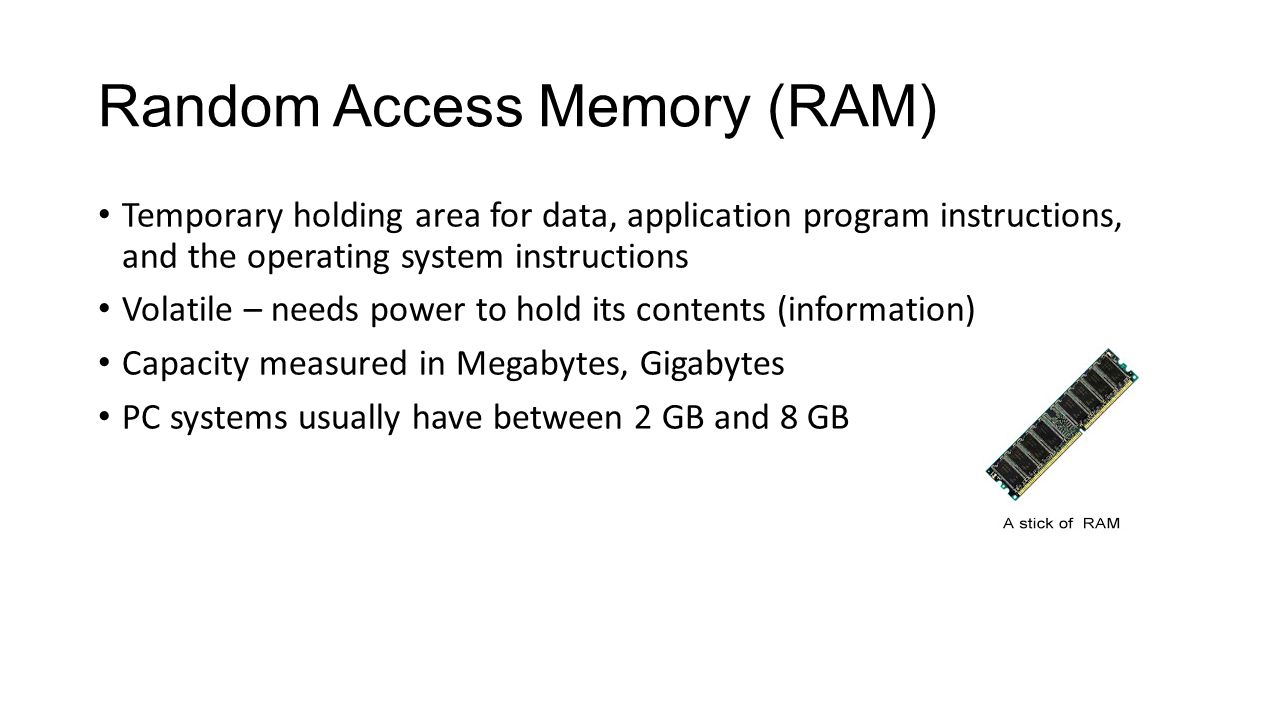 Random Access Memory (RAM)

• Temporary holding area for data, application program instructions, and the operating system instructions

• Volatile – needs power to hold its contents (information)

• Capacity measured in Megabytes, Gigabytes

• PC systems usually have between 2 GB and 8 GB

A stick of RAM